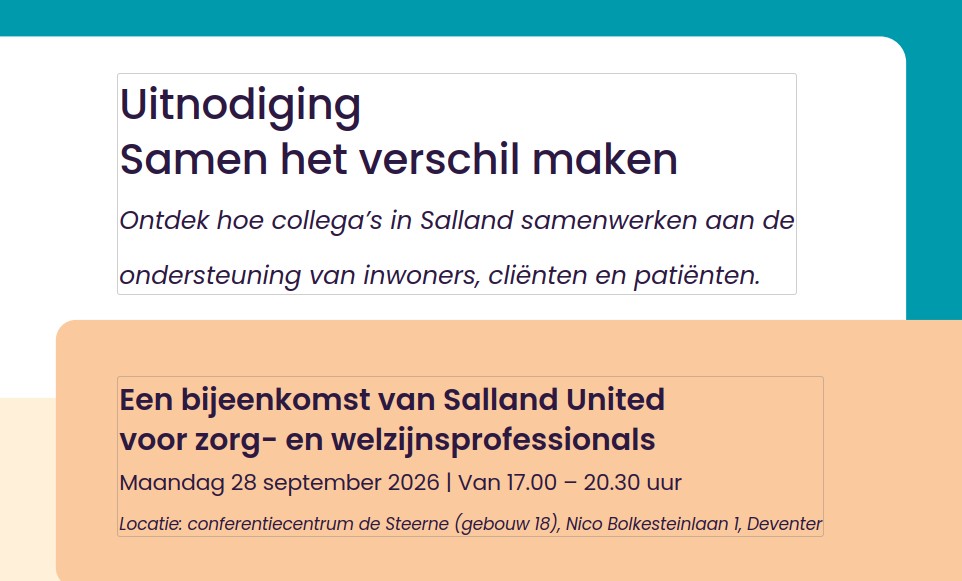 Uitnodiging
Samen het verschil maken

Ontdek hoe collega's in Salland samenwerken aan de ondersteuning van inwoners, cliënten en patiënten.

Een bijeenkomst van Salland United voor zorg- en welzijnsprofessionals

Maandag 28 september 2026 | Van 17.00 – 20.30 uur

Locatie: conferentiecentrum de Steerne (gebouw 18), Nico Bolkesteinlaan 1, Deventer